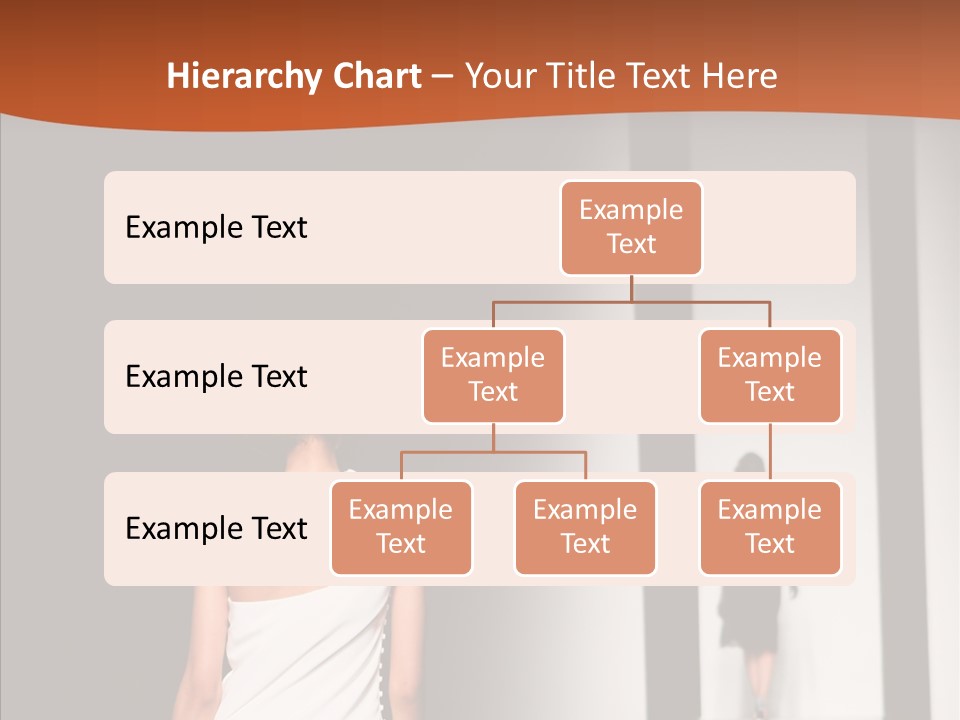 Hierarchy Chart – Your Title Text Here

Example Text

Example Text

Example Text

Example Text

Example Text

Example Text

Example Text

Example Text

Example Text